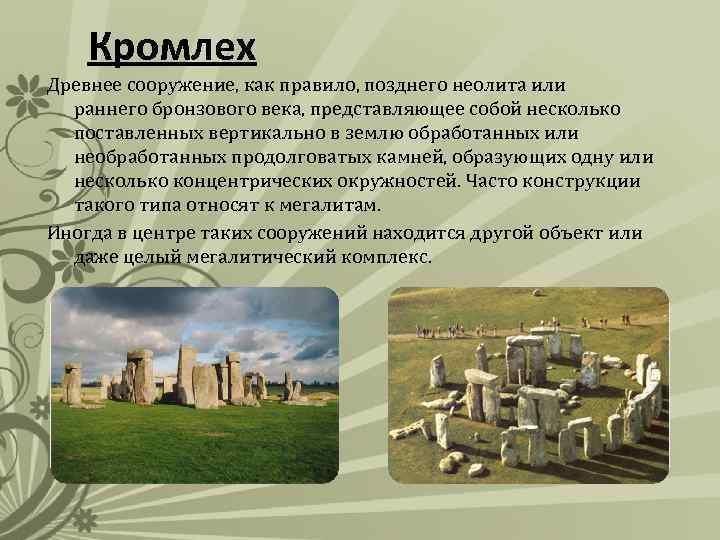 Кромлех

Древнее сооружение, как правило, позднего неолита или раннего бронзового века, представляющее собой несколько поставленных вертикально в землю обработанных или необработанных продолговатых камней, образующих одну или несколько концентрических окружностей. Часто конструкции такого типа относят к мегалитам.

Иногда в центре таких сооружений находится другой объект или даже целый мегалитический комплекс.